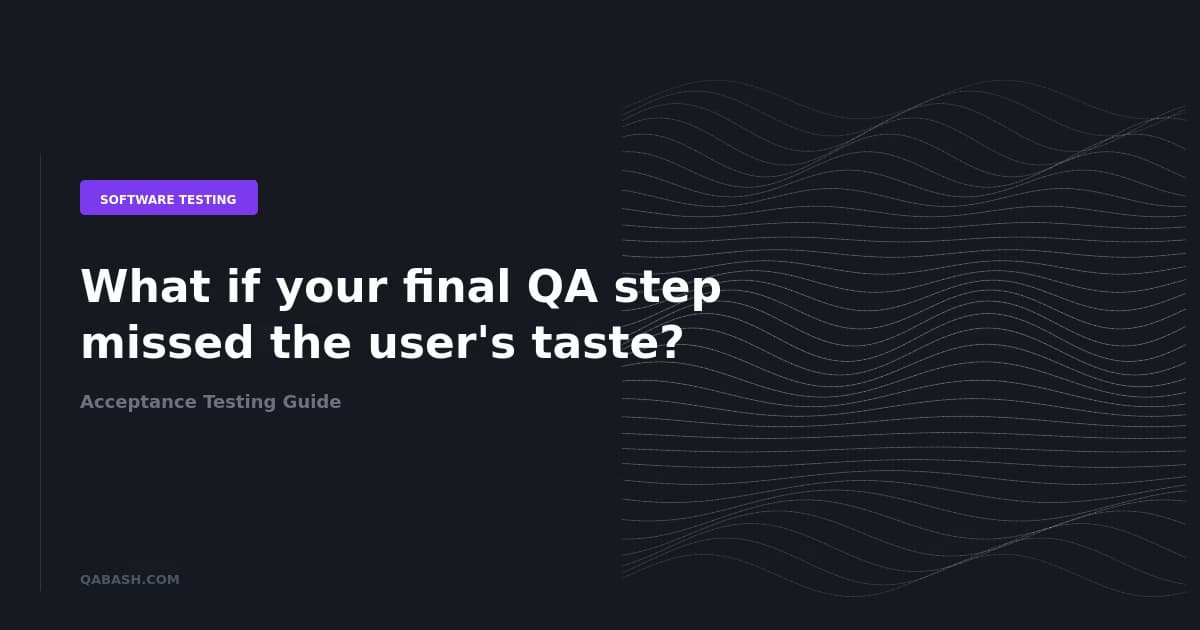 SOFTWARE TESTING

What if your final QA step missed the user's taste?

Acceptance Testing Guide

QABASH.COM